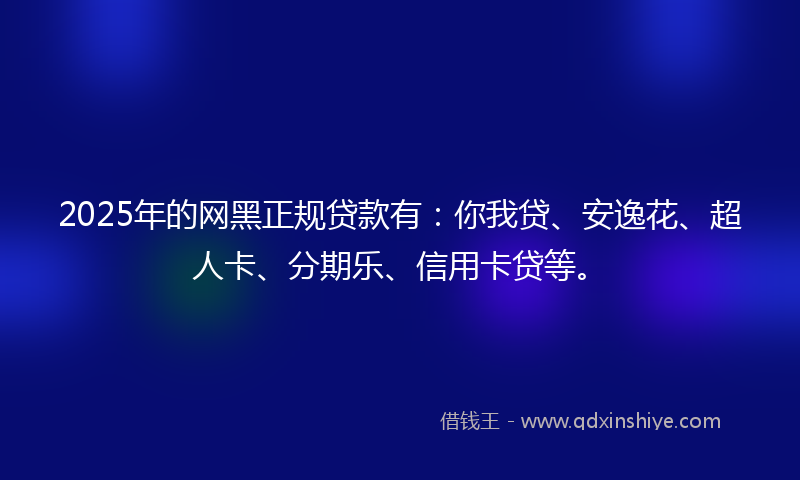 2025年的网黑正规贷款有：你我贷、安逸花、超人卡、分期乐、信用卡贷等。

借钱王 - www.qdxinshiye.com